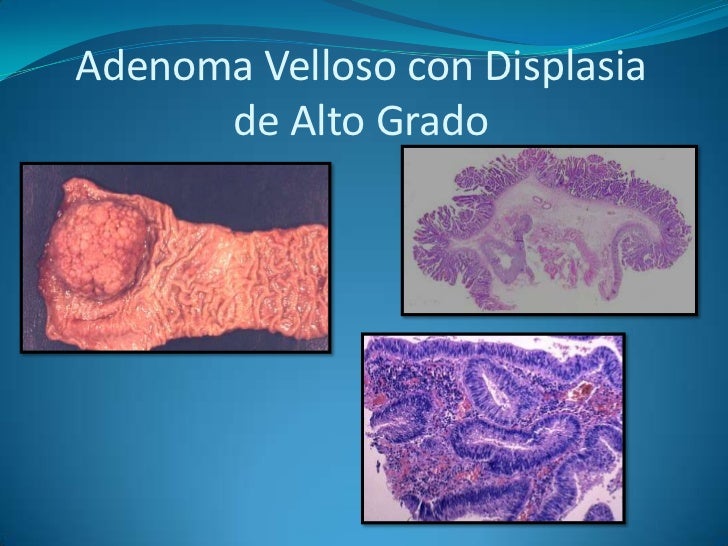 Adenoma Velloso con Displasia de Alto Grado